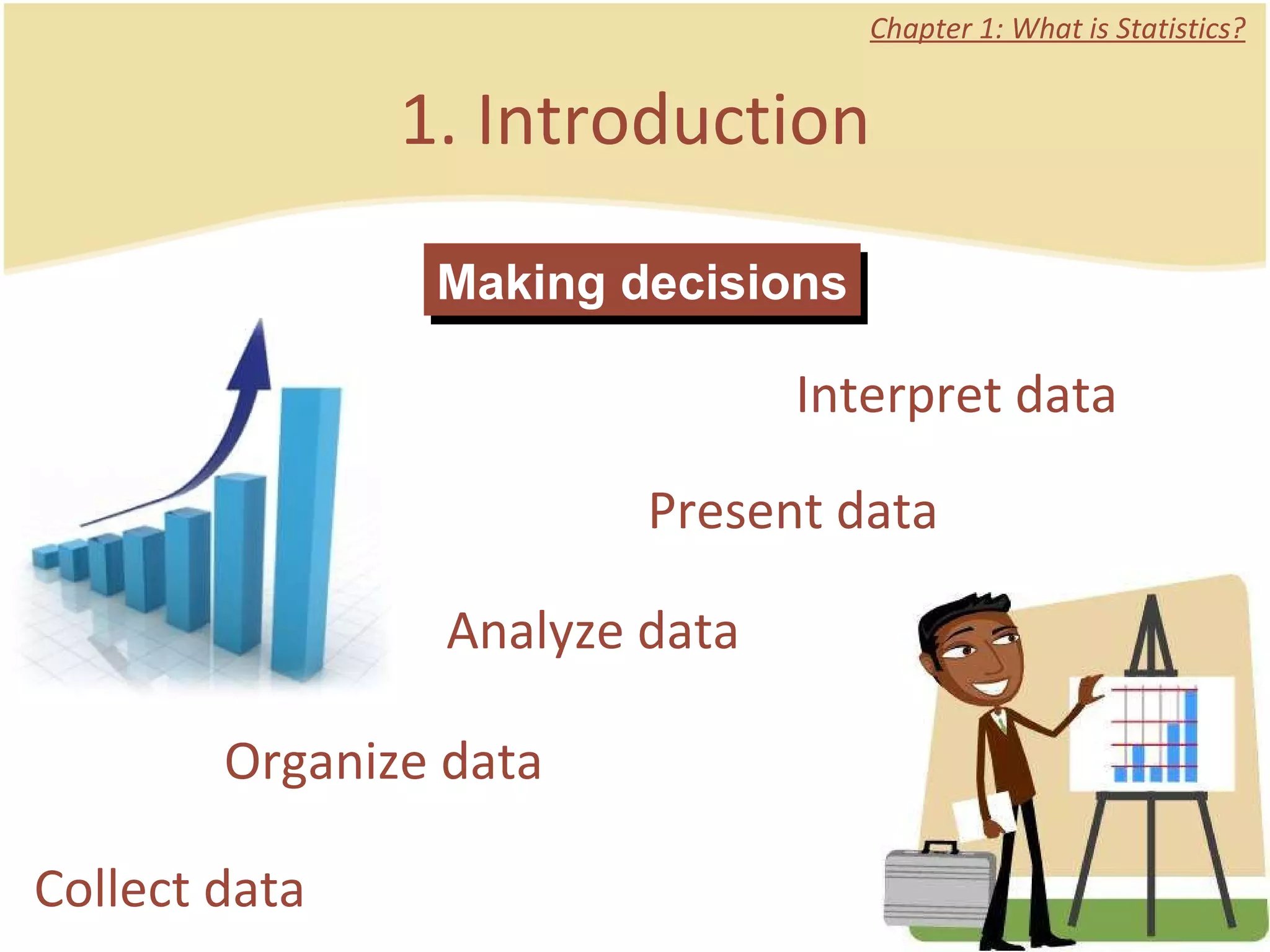 Chapter 1: What is Statistics?

1. Introduction

Making decisions

Interpret data

Present data

Analyze data

Organize data

Collect data